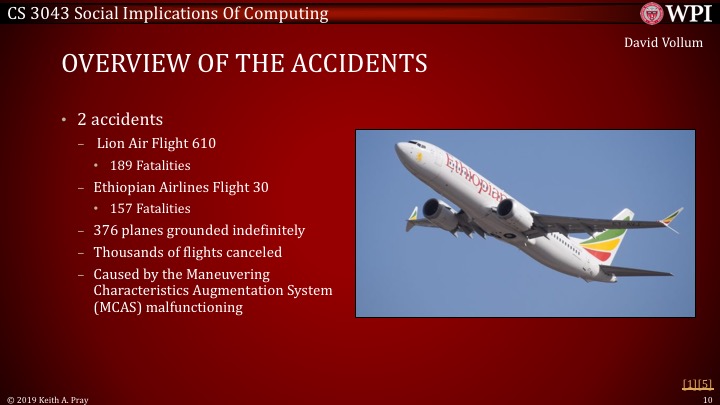 CS 3043 Social Implications Of Computing

WPI

David Vollum

OVERVIEW OF THE ACCIDENTS

• 2 accidents
– Lion Air Flight 610
• 189 Fatalities
– Ethiopian Airlines Flight 30
• 157 Fatalities
– 376 planes grounded indefinitely
– Thousands of flights canceled
– Caused by the Maneuvering Characteristics Augmentation System (MCAS) malfunctioning

Ethiopian

[1][5]

© 2019 Keith A. Pray

10